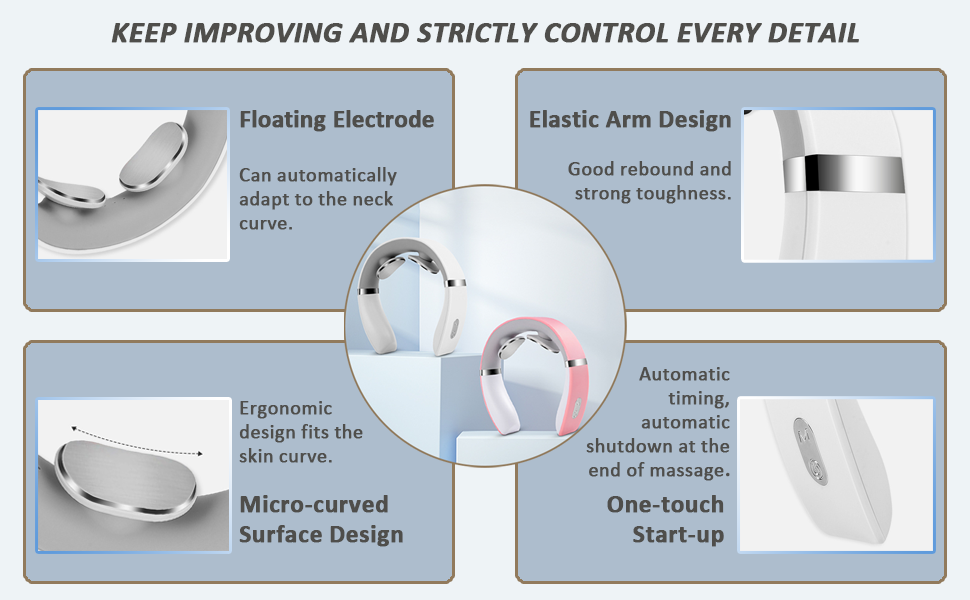 KEEP IMPROVING AND STRICTLY CONTROL EVERY DETAIL

Floating Electrode

Can automatically adapt to the neck curve.

Elastic Arm Design

Good rebound and strong toughness.

Ergonomic design fits the skin curve.

Micro-curved Surface Design

Automatic timing, automatic shutdown at the end of massage.

One-touch Start-up